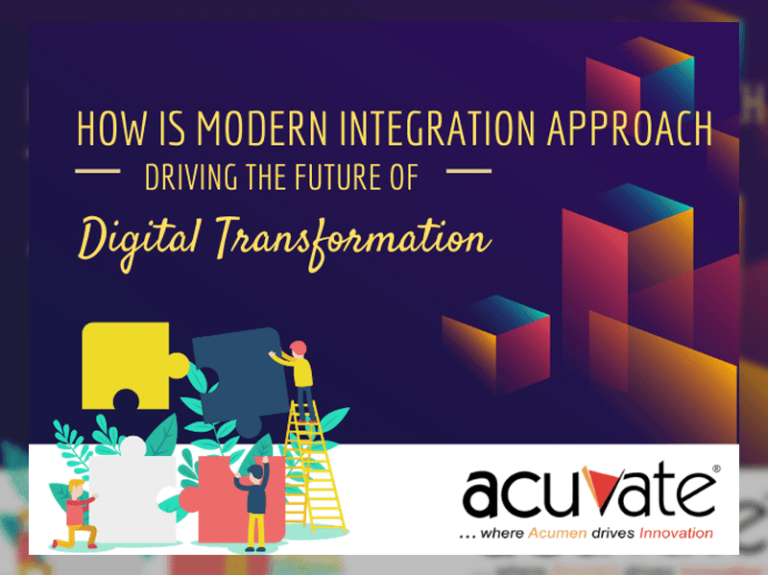 HOW IS MODERN INTEGRATION APPROACH
DRIVING THE FUTURE OF
Digital Transformation

acuvate®
... where Acumen drives Innovation